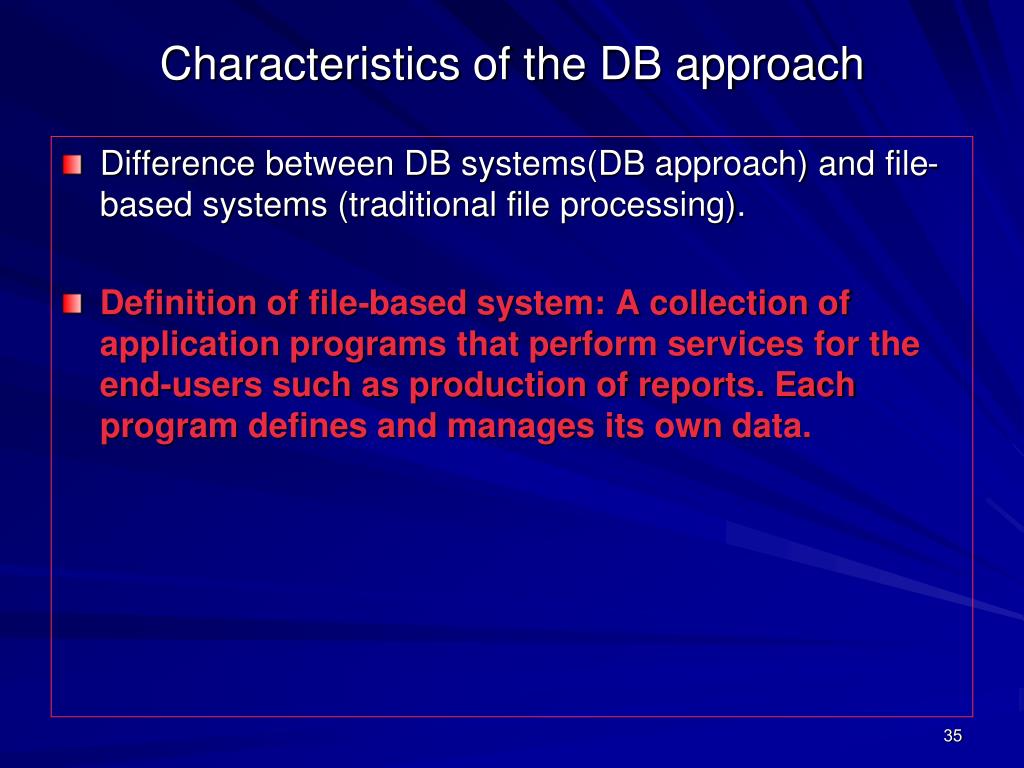 Characteristics of the DB approach

Difference between DB systems(DB approach) and file-based systems (traditional file processing).

Definition of file-based system: A collection of application programs that perform services for the end-users such as production of reports. Each program defines and manages its own data.

35